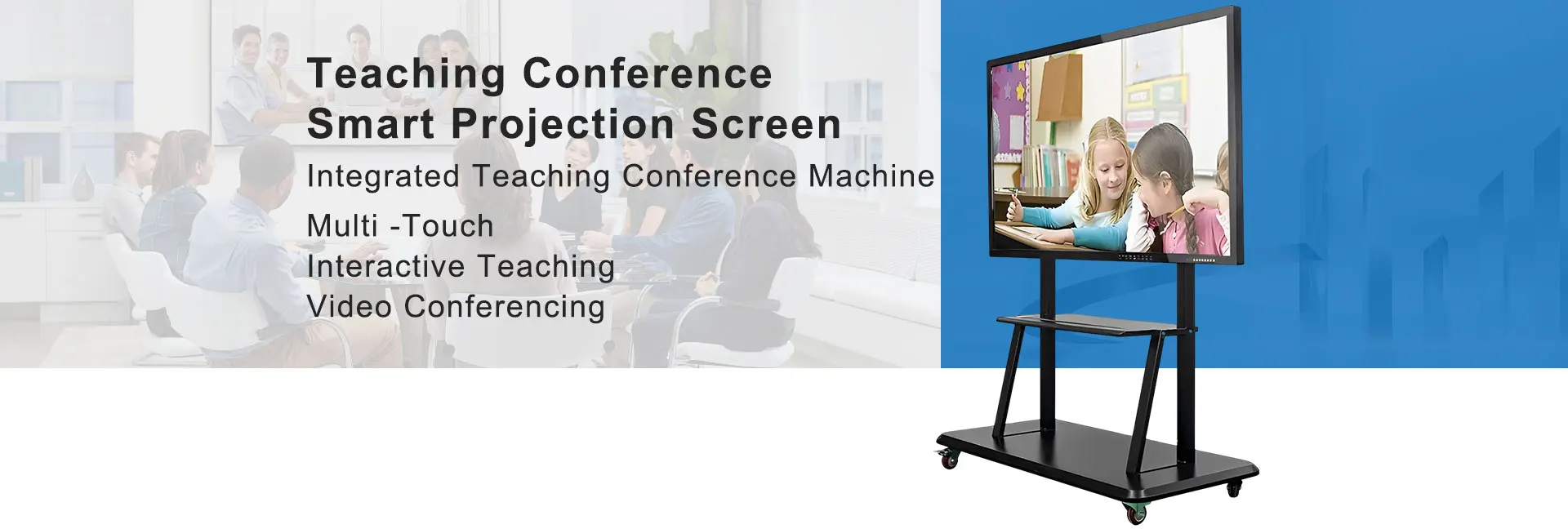 Teaching Conference
Smart Projection Screen

Integrated Teaching Conference Machine

Multi -Touch
Interactive Teaching
Video Conferencing